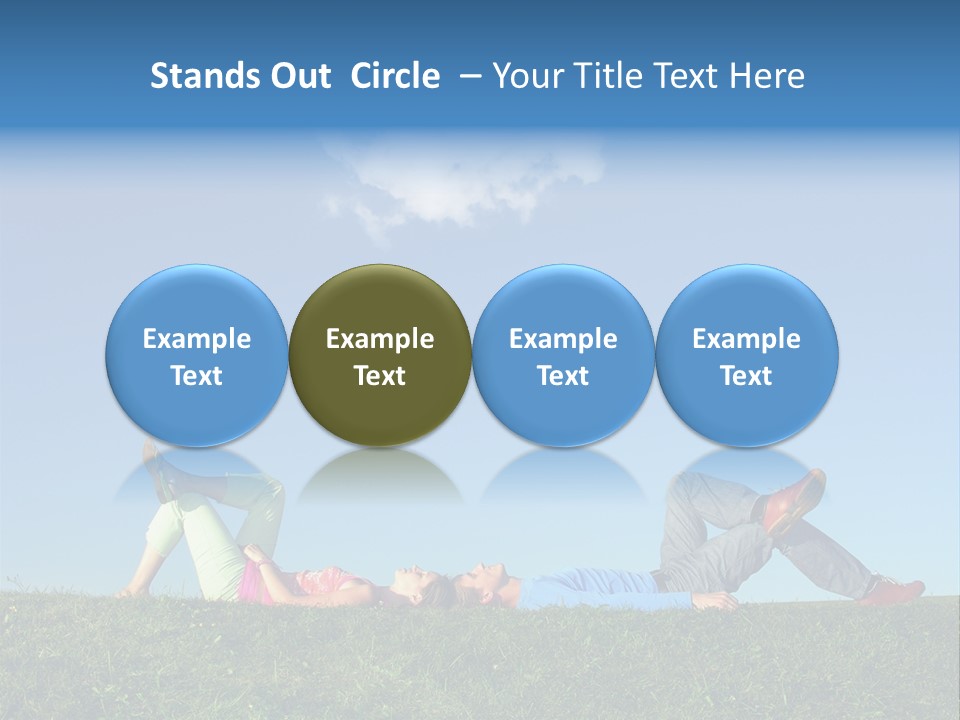 Stands Out Circle – Your Title Text Here

Example Text

Example Text

Example Text

Example Text